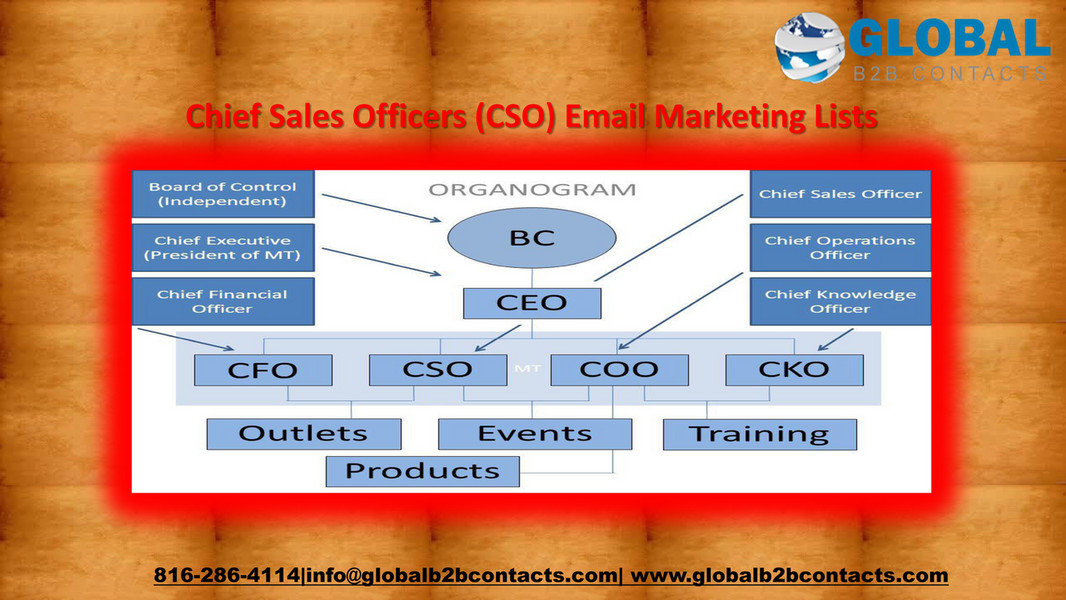 GLOBAL
B2B CONTACTS

Chief Sales Officers (CSO) Email Marketing Lists

ORGANOGRAM

Board of Control (Independent)

Chief Executive (President of MT)

Chief Financial Officer

Chief Sales Officer

Chief Operations Officer

Chief Knowledge Officer

BC

CEO

CFO

CSO

MT

COO

CKO

Outlets

Events

Training

Products

816-286-4114|info@globalb2bcontacts.com| www.globalb2bcontacts.com